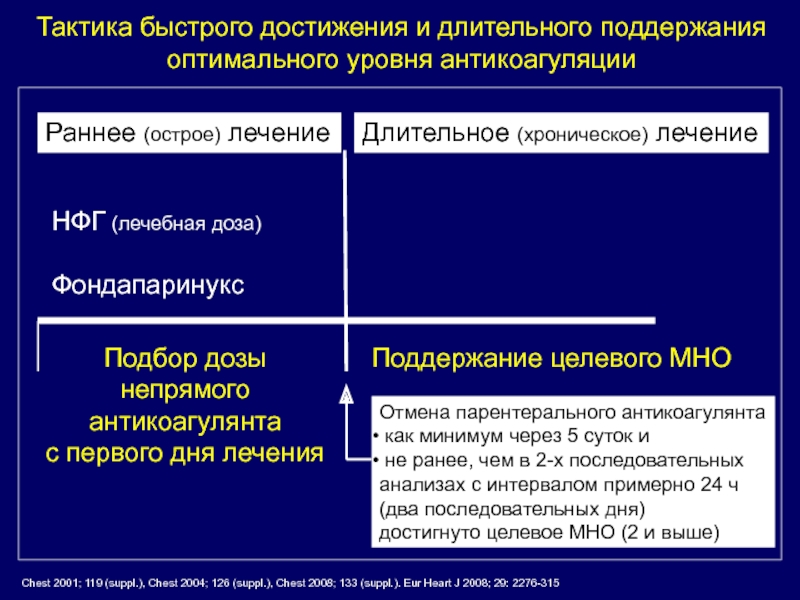 Тактика быстрого достижения и длительного поддержания оптимального уровня антикоагуляции

Раннее (острое) лечение

Длительное (хроническое) лечение

НФГ (лечебная доза)

Фондапаринукс

Подбор дозы непрямого антикоагулянта с первого дня лечения

Поддержание целевого МНО

Отмена парентерального антикоагулянта
• как минимум через 5 суток и
• не ранее, чем в 2-х последовательных анализах с интервалом примерно 24 ч (два последовательных дня) достигнуто целевое МНО (2 и выше)

Chest 2001; 119 (suppl.), Chest 2004; 126 (suppl.), Chest 2008; 133 (suppl.). Eur Heart J 2008; 29: 2276-315